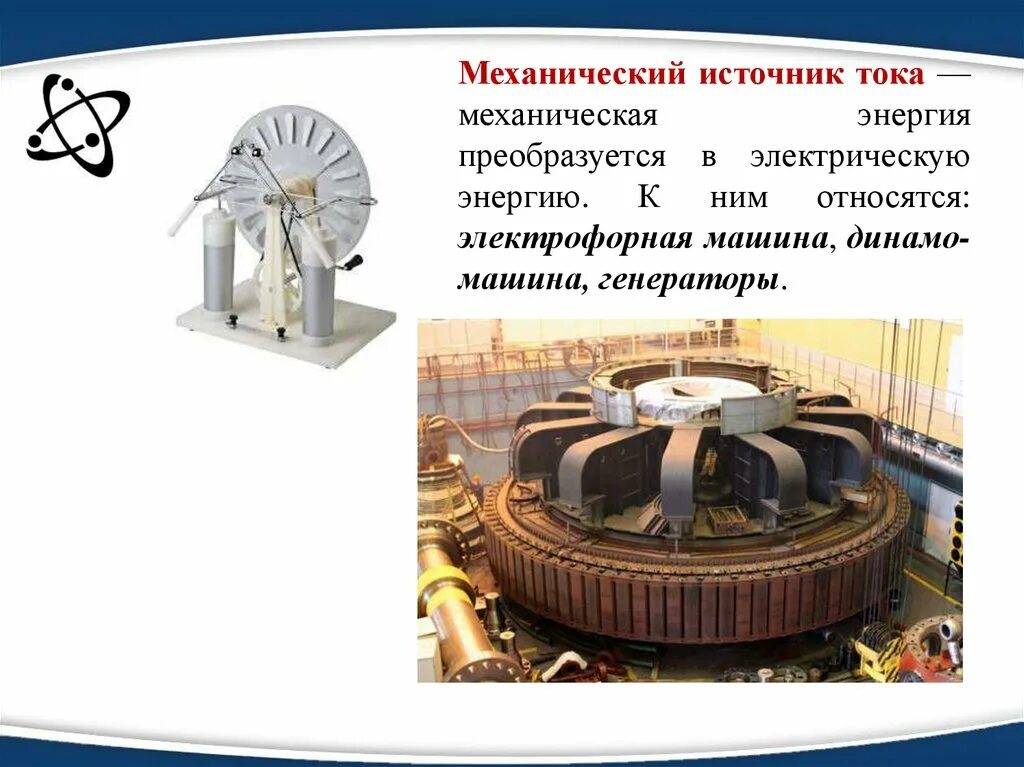 Механический источник тока — механическая энергия преобразуется в электрическую энергию. К ним относятся: электрофорная машина, динамо-машина, генераторы.